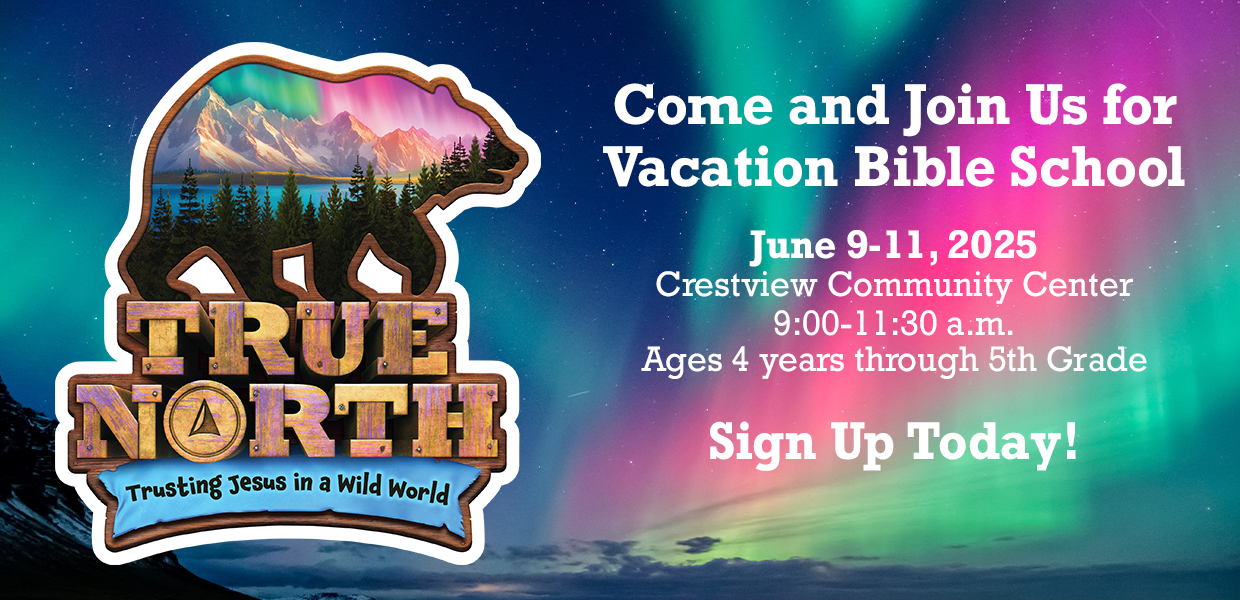 TRUE NORTH
Trusting Jesus in a Wild World

Come and Join Us for Vacation Bible School

June 9-11, 2025
Crestview Community Center
9:00-11:30 a.m.
Ages 4 years through 5th Grade

Sign Up Today!